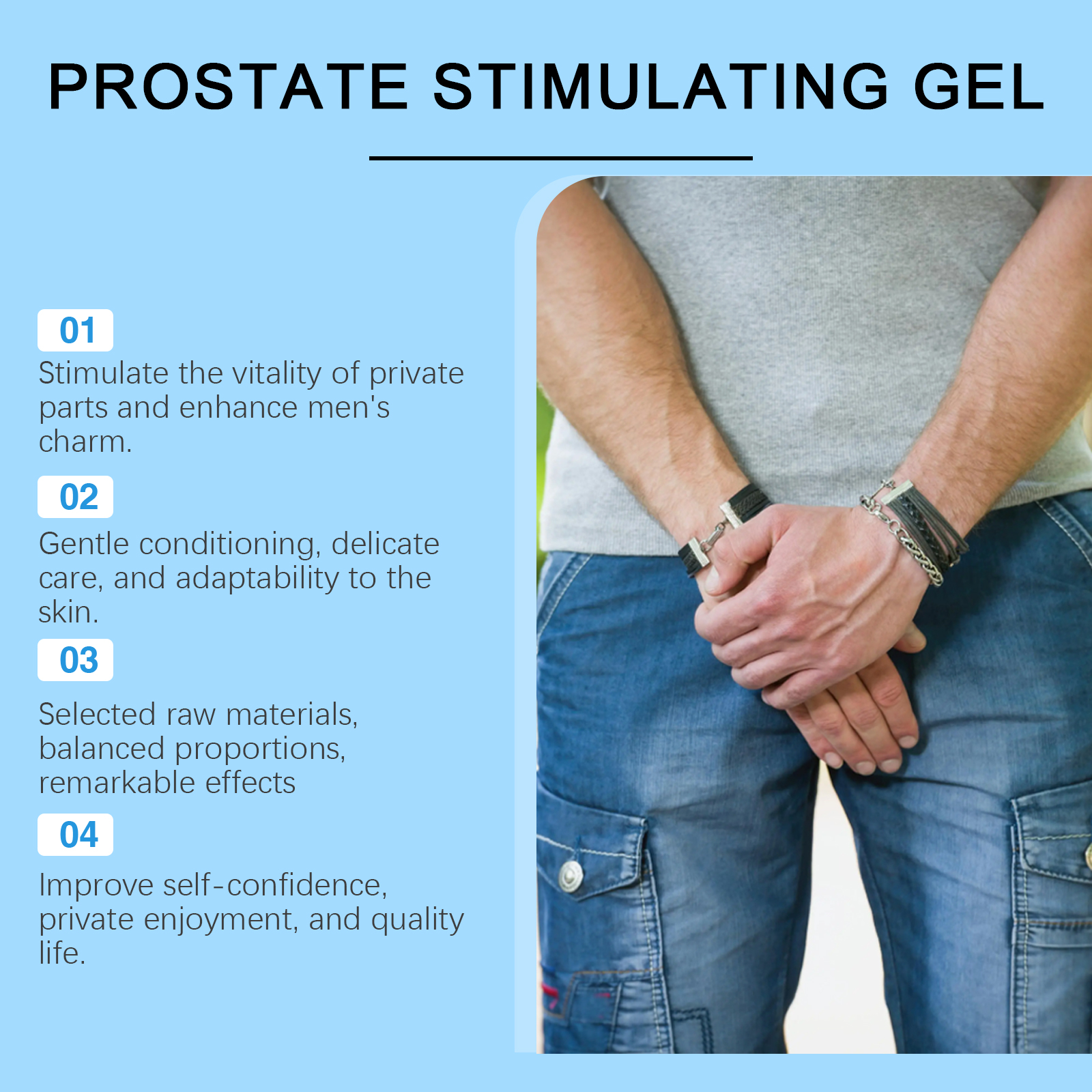 PROSTATE STIMULATING GEL

01

Stimulate the vitality of private parts and enhance men's charm.

02

Gentle conditioning, delicate care, and adaptability to the skin.

03

Selected raw materials, balanced proportions, remarkable effects

04

Improve self-confidence, private enjoyment, and quality life.